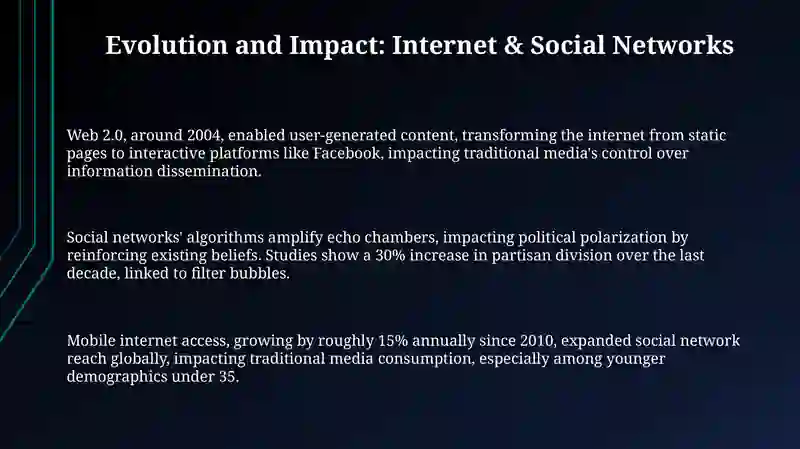 Evolution and Impact: Internet & Social Networks

Web 2.0, around 2004, enabled user-generated content, transforming the internet from static pages to interactive platforms like Facebook, impacting traditional media's control over information dissemination.

Social networks' algorithms amplify echo chambers, impacting political polarization by reinforcing existing beliefs. Studies show a 30% increase in partisan division over the last decade, linked to filter bubbles.

Mobile internet access, growing by roughly 15% annually since 2010, expanded social network reach globally, impacting traditional media consumption, especially among younger demographics under 35.